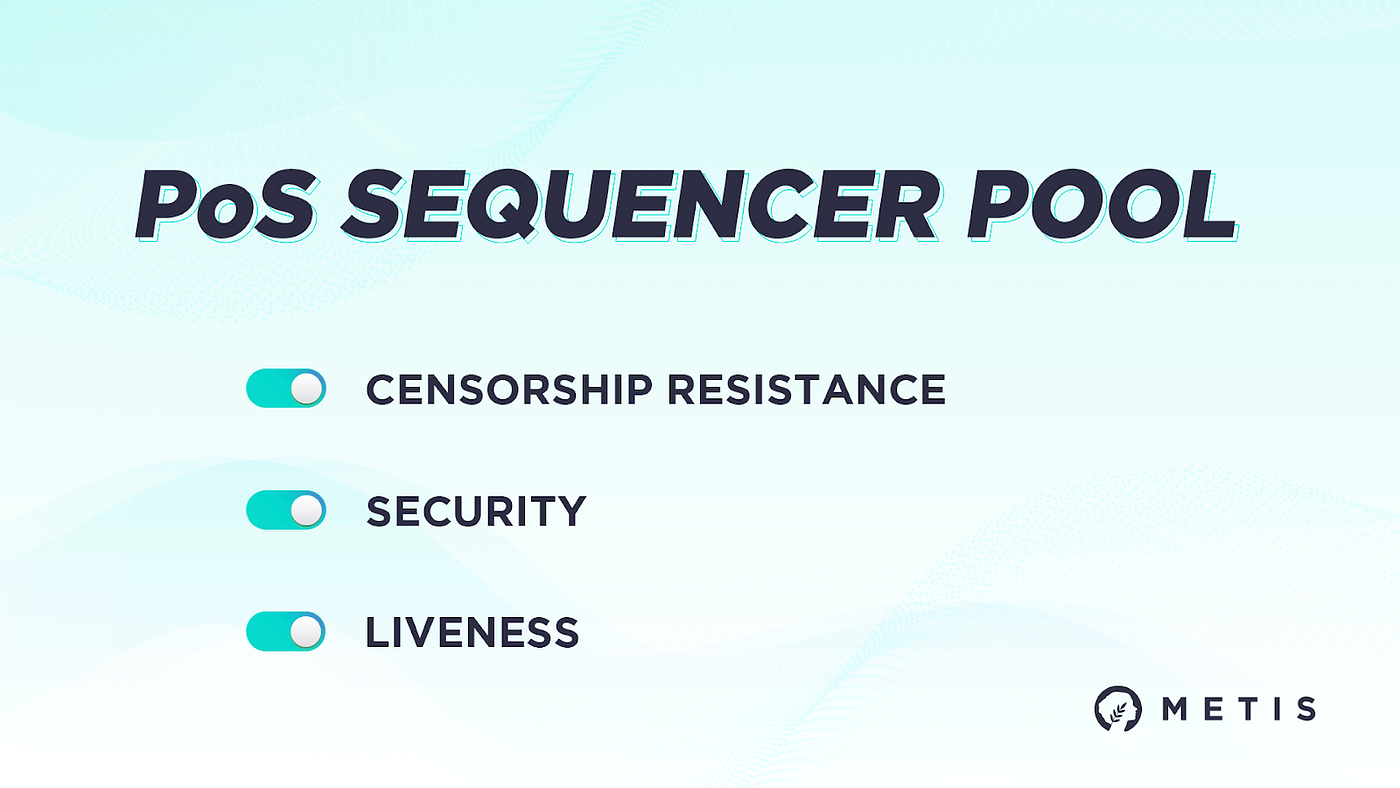 PoS SEQUENCER POOL

CENSORSHIP RESISTANCE

SECURITY

LIVENESS

METIS